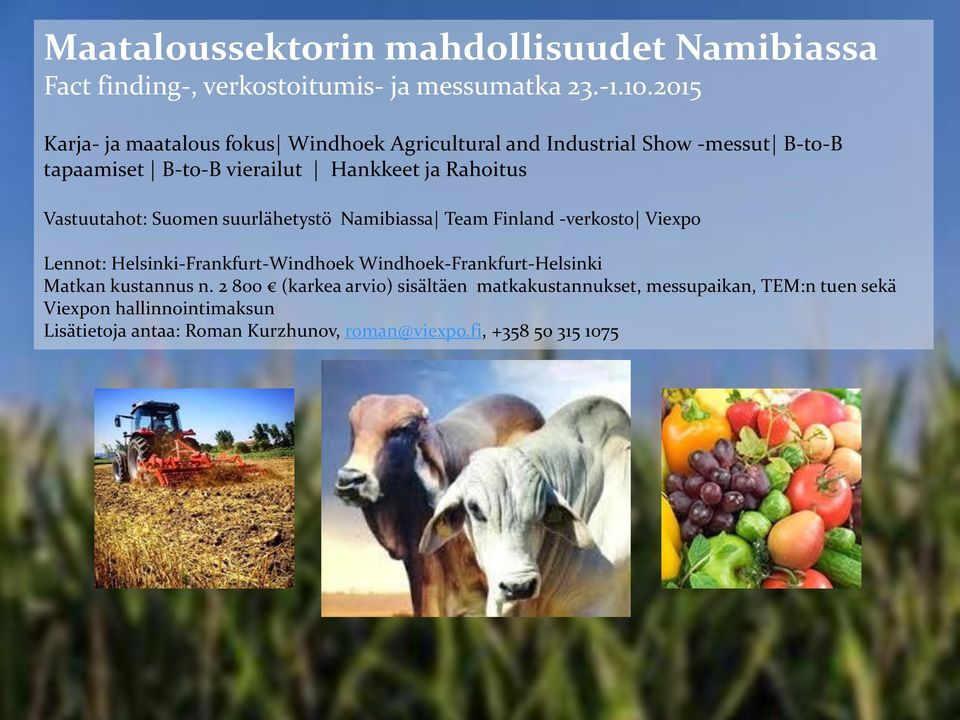 Maataloussektorin mahdollisuudet Namibiassa
Fact finding-, verkostoitumis- ja messumatka 23.-1.10.2015

Karja- ja maatalous fokus| Windhoek Agricultural and Industrial Show -messut| B-to-B tapaamiset | B-to-B vierailut | Hankkeet ja Rahoitus

Vastuutahot: Suomen suurlähetystö Namibiassa| Team Finland -verkosto| Viexpo

Lennot: Helsinki-Frankfurt-Windhoek Windhoek-Frankfurt-Helsinki
Matkan kustannus n. 2 800 € (karkea arvio) sisältäen matkakustannukset, messupaikan, TEM:n tuen sekä Viexpon hallinnointimaksun
Lisätietoja antaa: Roman Kurzhunov, roman@viexpo.fi, +358 50 315 1075